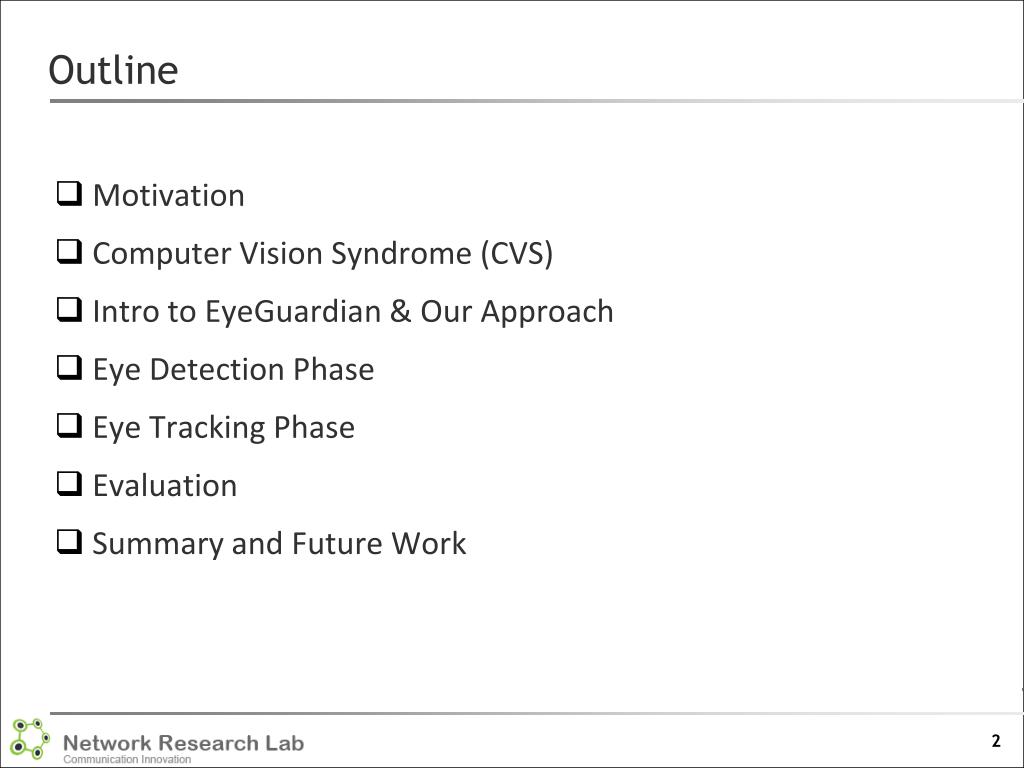 Outline

❑ Motivation
❑ Computer Vision Syndrome (CVS)
❑ Intro to EyeGuardian & Our Approach
❑ Eye Detection Phase
❑ Eye Tracking Phase
❑ Evaluation
❑ Summary and Future Work

Network Research Lab
Communication Innovation

2